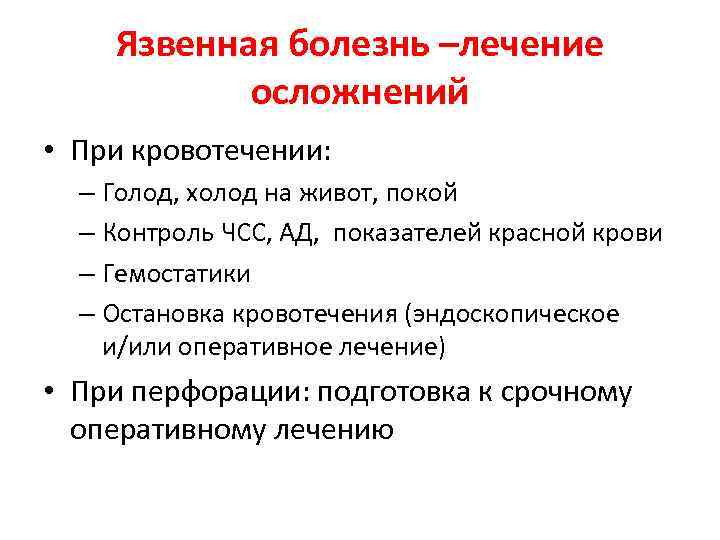 Язвенная болезнь –лечение осложнений

• При кровотечении:
– Голод, холод на живот, покой
– Контроль ЧСС, АД, показателей красной крови
– Гемостатики
– Остановка кровотечения (эндоскопическое и/или оперативное лечение)

• При перфорации: подготовка к срочному оперативному лечению